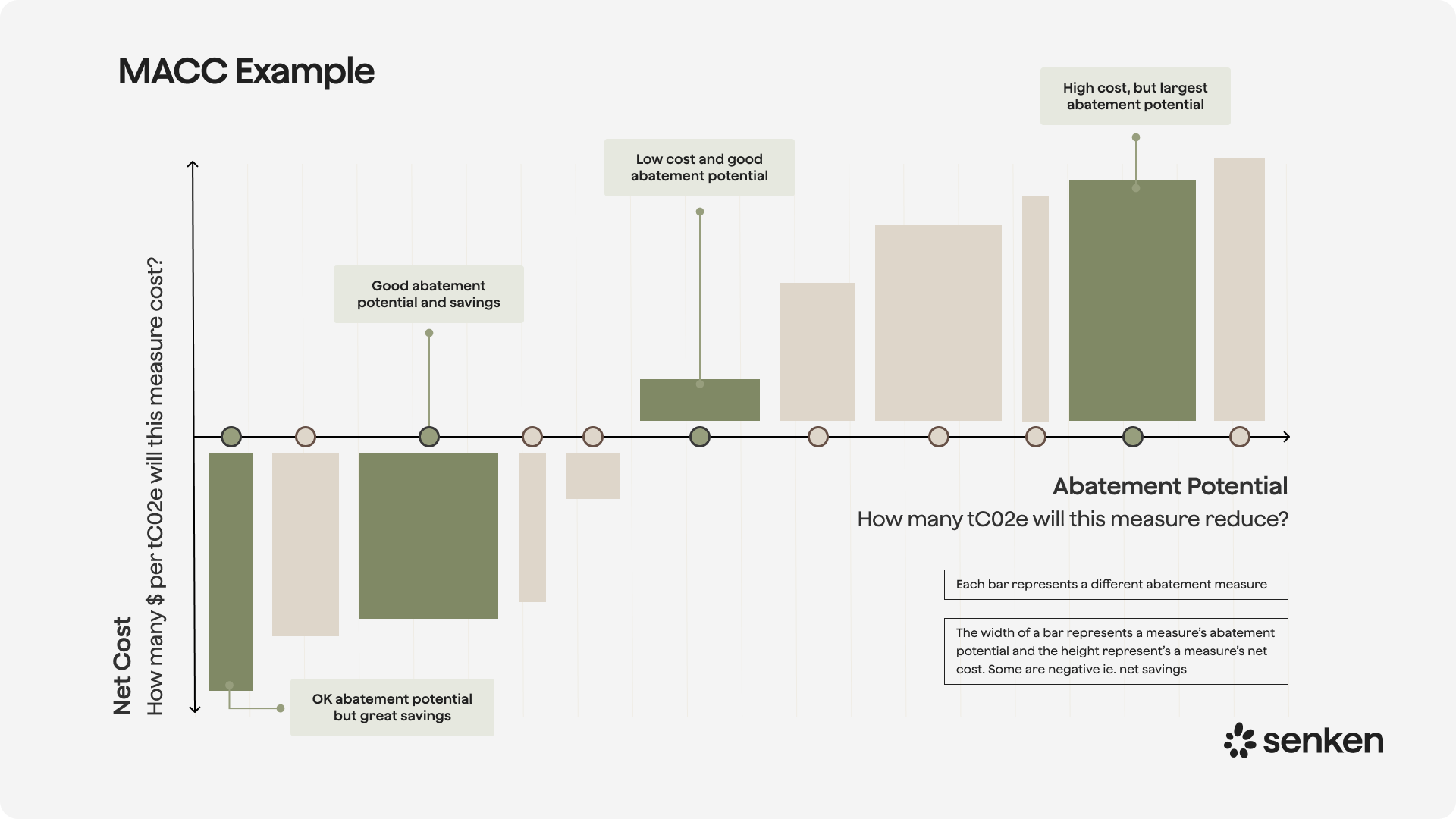 MACC Example

High cost, but largest abatement potential

Low cost and good abatement potential

Good abatement potential and savings

Net Cost

How many $ per tC02e will this measure cost?

Abatement Potential

How many tC02e will this measure reduce?

Each bar represents a different abatement measure

The width of a bar represents a measure's abatement potential and the height represent's a measure's net cost. Some are negative ie. net savings

OK abatement potential but great savings

senken